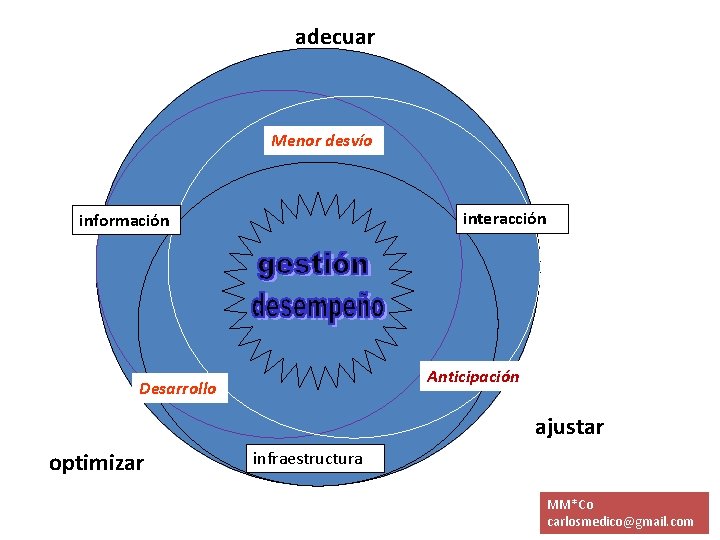 adecuar

Menor desvío

información

interacción

gestión
desempeño

Desarrollo

Anticipación

ajustar

optimizar

infraestructura

MM*Co
carlosmedico@gmail.com